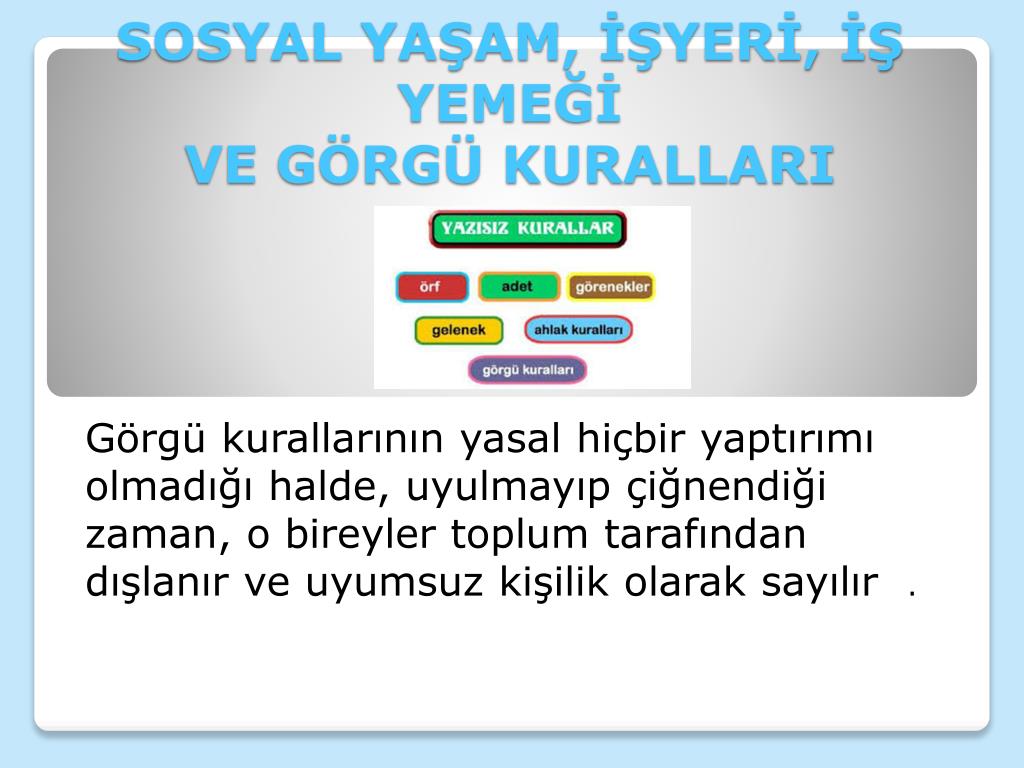 SOSYAL YAŞAM, İŞYERİ, İŞ YEMEĞİ
VE GÖRGÜ KURALLARI

YAZISIZ KURALLAR

örf
adet
görenekler
gelenek
ahlak kuralları
görgü kuralları

Görgü kurallarının yasal hiçbir yaptırımı olmadığı halde, uyulmayıp çiğnendiği zaman, o bireyler toplum tarafından dışlanır ve uyumsuz kişilik olarak sayılır .